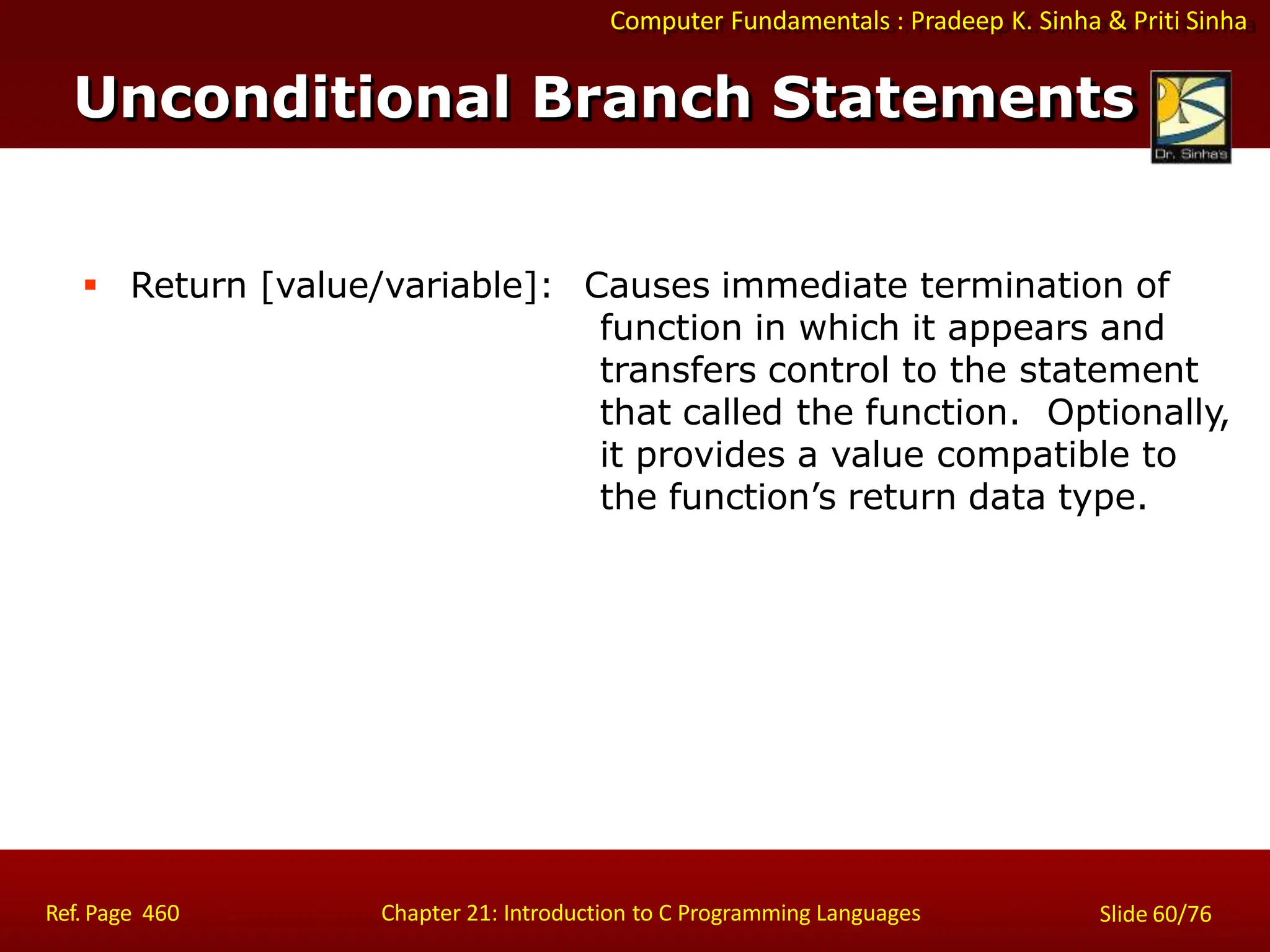 Computer Fundamentals : Pradeep K. Sinha & Priti Sinha

Unconditional Branch Statements

Dr. Sinha's

▪ Return [value/variable]: Causes immediate termination of function in which it appears and transfers control to the statement that called the function. Optionally, it provides a value compatible to the function’s return data type.

Ref. Page 460

Chapter 21: Introduction to C Programming Languages

Slide 60/76